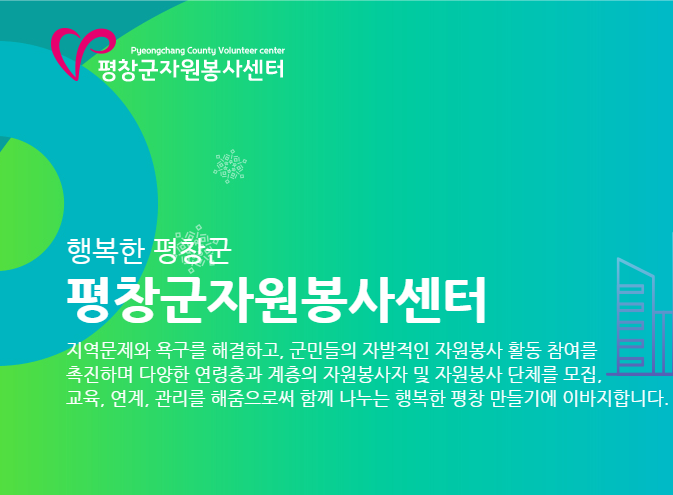 Pyeongchang County Volunteer center
평창군자원봉사센터

행복한 평창군
평창군자원봉사센터

지역문제와 욕구를 해결하고, 군민들의 자발적인 자원봉사 활동 참여를 촉진하며 다양한 연령층과 계층의 자원봉사자 및 자원봉사 단체를 모집, 교육, 연계, 관리를 해줌으로써 함께 나누는 행복한 평창 만들기에 이바지합니다.